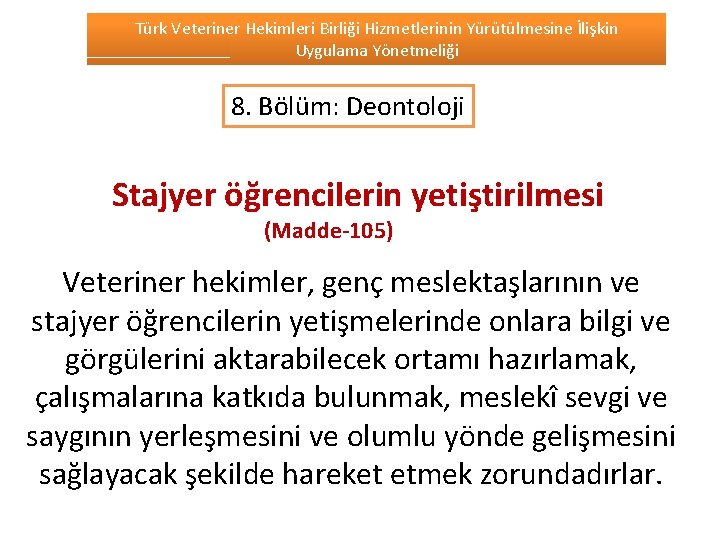 Türk Veteriner Hekimleri Birliği Hizmetlerinin Yürütülmesine İlişkin Uygulama Yönetmeliği

8. Bölüm: Deontoloji

Stajyer öğrencilerin yetiştirilmesi
(Madde-105)

Veteriner hekimler, genç meslektaşlarının ve stajyer öğrencilerin yetişmelerinde onlara bilgi ve görgülerini aktarabilecek ortamı hazırlamak, çalışmalarına katkıda bulunmak, meslekî sevgi ve saygının yerleşmesini ve olumlu yönde gelişmesini sağlayacak şekilde hareket etmek zorundadırlar.